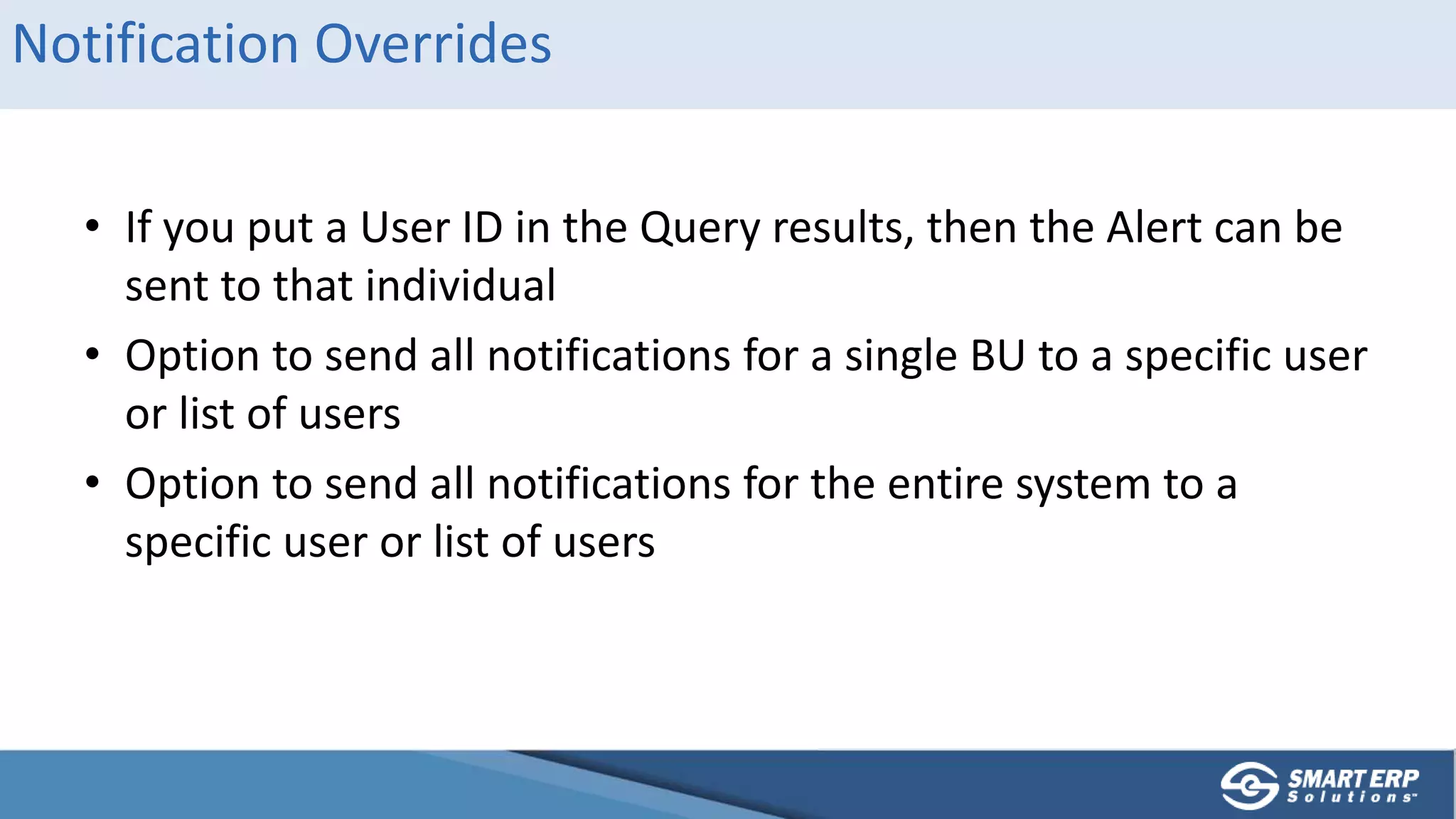 Notification Overrides

• If you put a User ID in the Query results, then the Alert can be sent to that individual
• Option to send all notifications for a single BU to a specific user or list of users
• Option to send all notifications for the entire system to a specific user or list of users

SMART ERP Solutions